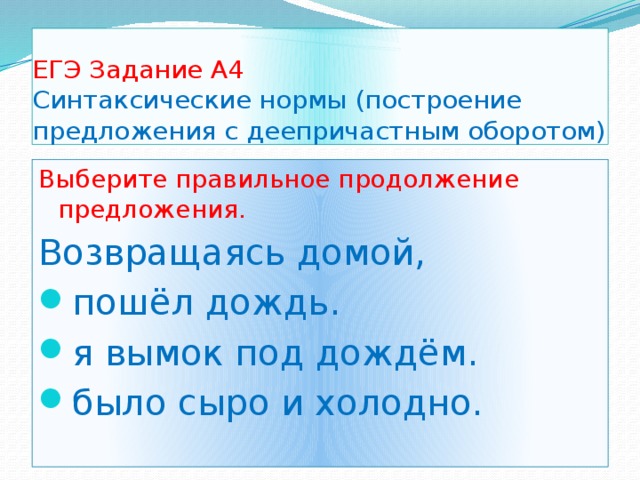 ЕГЭ Задание А4
Синтаксические нормы (построение предложения с деепричастным оборотом)

Выберите правильное продолжение предложения.

Возвращаясь домой,
- пошёл дождь.
- я вымок под дождём.
- было сыро и холодно.